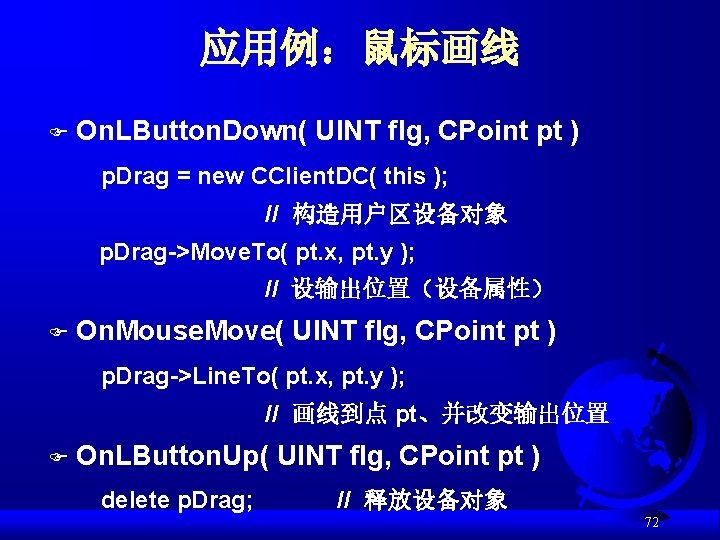 应用例：鼠标画线

OnLButtonDown( UINT flg, CPoint pt )

pDrag = new CClientDC( this );

// 构造用户区设备对象

pDrag->MoveTo( pt.x, pt.y );

// 设输出位置（设备属性）

OnMouseMove( UINT flg, CPoint pt )

pDrag->LineTo( pt.x, pt.y );

// 画线到点 pt、并改变输出位置

OnLButtonUp( UINT flg, CPoint pt )

delete pDrag; // 释放设备对象

72